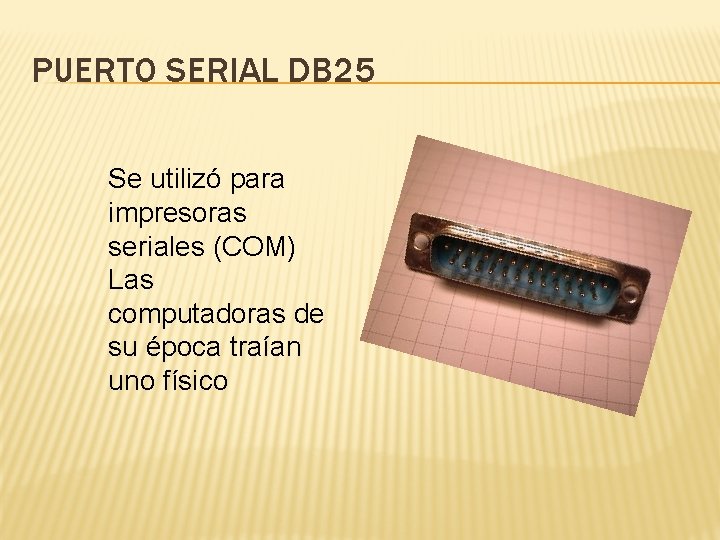 PUERTO SERIAL DB25

Se utilizó para impresoras seriales (COM) Las computadoras de su época traían uno físico